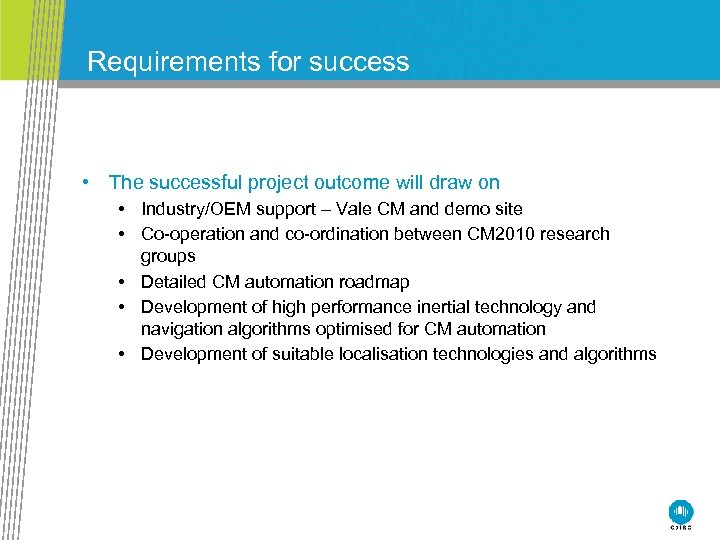 Requirements for success

• The successful project outcome will draw on
  • Industry/OEM support – Vale CM and demo site
  • Co-operation and co-ordination between CM2010 research groups
  • Detailed CM automation roadmap
  • Development of high performance inertial technology and navigation algorithms optimised for CM automation
  • Development of suitable localisation technologies and algorithms

CSIRO